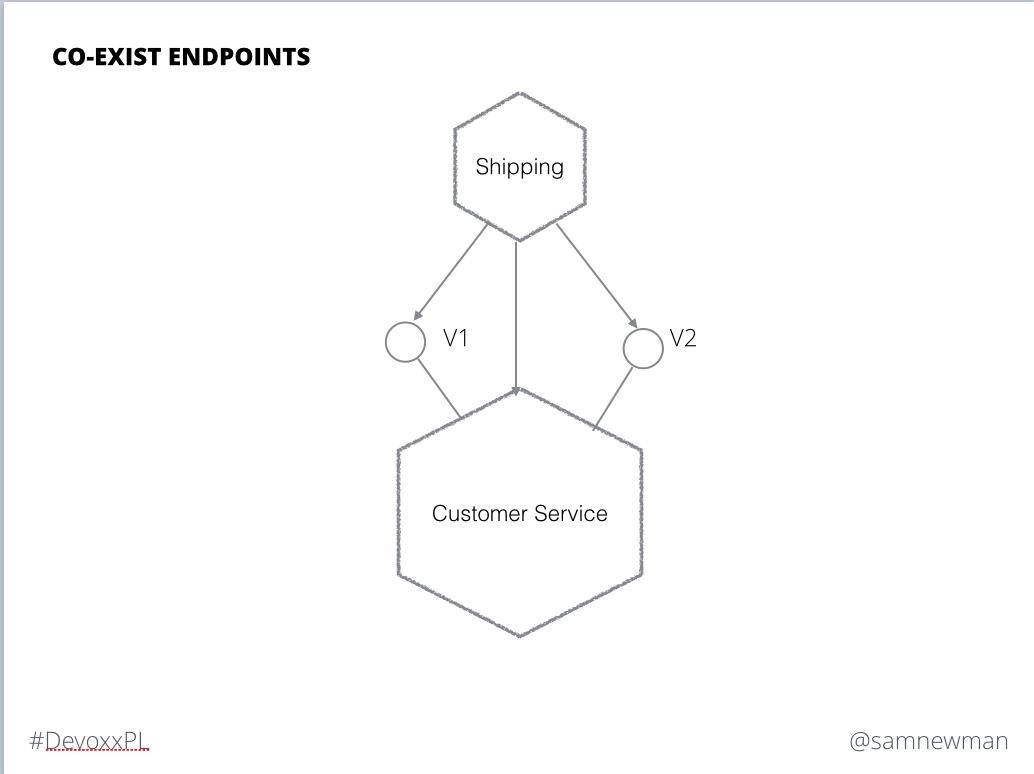 CO-EXIST ENDPOINTS

Shipping

V1

V2

Customer Service

#DevoxxPL

@samnewman